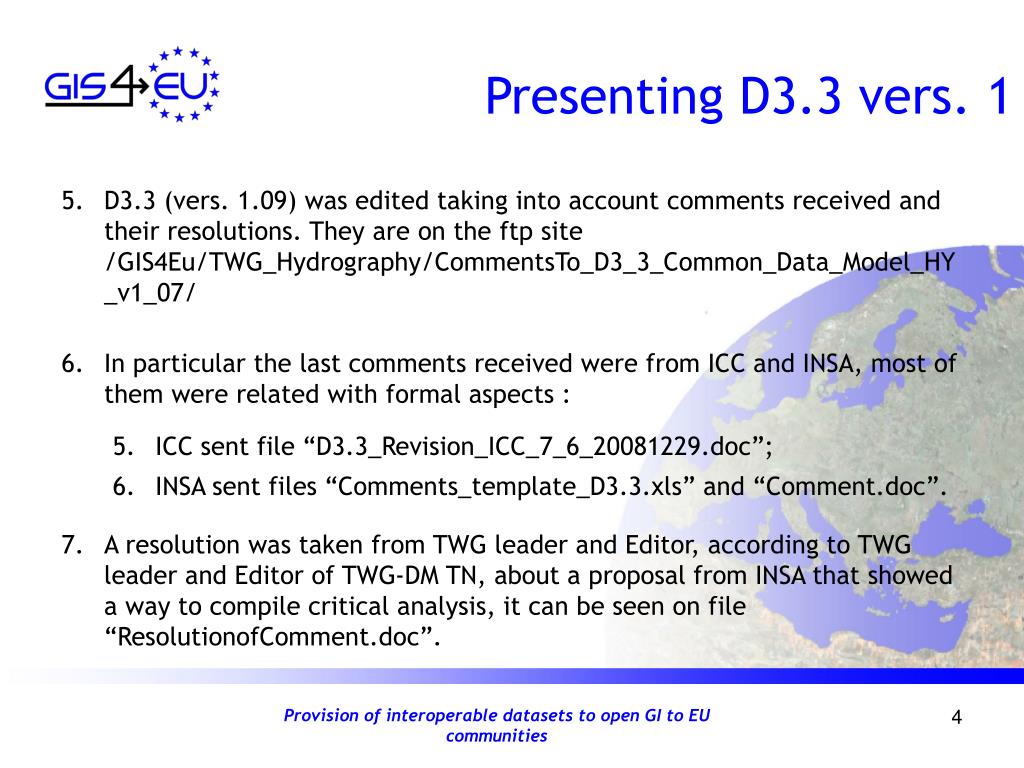 GIS4EU

Presenting D3.3 vers. 1

5. D3.3 (vers. 1.09) was edited taking into account comments received and their resolutions. They are on the ftp site /GIS4Eu/TWG_Hydrography/CommentsTo_D3_3_Common_Data_Model_HY_v1_07/

6. In particular the last comments received were from ICC and INSA, most of them were related with formal aspects :

5. ICC sent file “D3.3_Revision_ICC_7_6_20081229.doc”;
6. INSA sent files “Comments_template_D3.3.xls” and “Comment.doc”.

7. A resolution was taken from TWG leader and Editor, according to TWG leader and Editor of TWG-DM TN, about a proposal from INSA that showed a way to compile critical analysis, it can be seen on file “ResolutionofComment.doc”.

Provision of interoperable datasets to open GI to EU communities

4